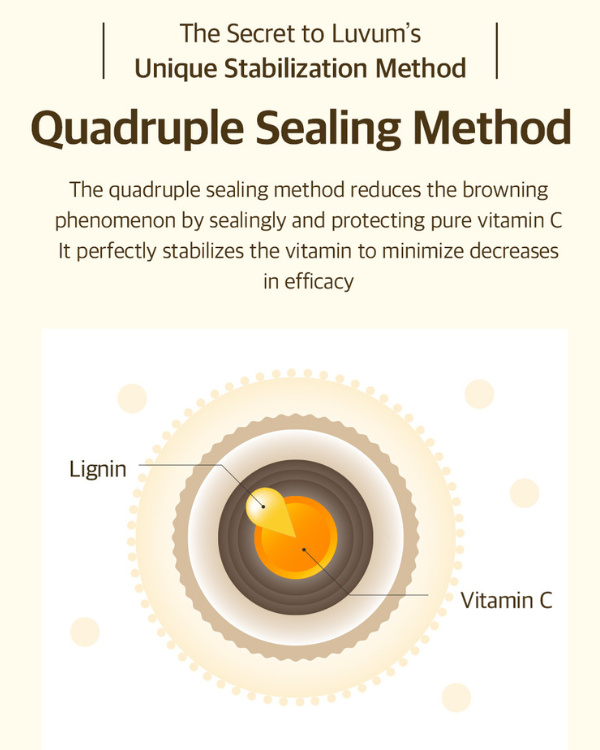 The Secret to Luvum's
Unique Stabilization Method

Quadruple Sealing Method

The quadruple sealing method reduces the browning phenomenon by sealingly and protecting pure vitamin C It perfectly stabilizes the vitamin to minimize decreases in efficacy

Lignin

Vitamin C